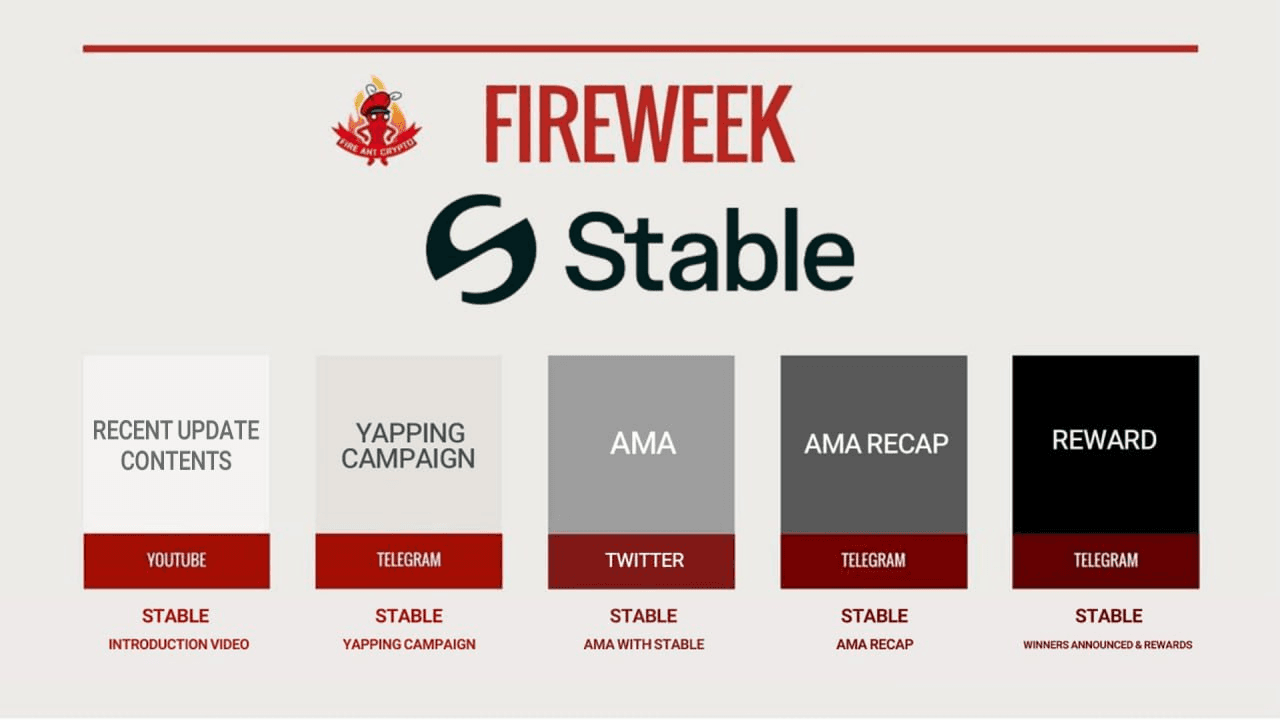 FIRE ANT CRYPTO

FIREWEEK

Stable

RECENT UPDATE CONTENTS
YOUTUBE
STABLE
INTRODUCTION VIDEO

YAPPING CAMPAIGN
TELEGRAM
STABLE
YAPPING CAMPAIGN

AMA
TWITTER
STABLE
AMA WITH STABLE

AMA RECAP
TELEGRAM
STABLE
AMA RECAP

REWARD
TELEGRAM
STABLE
WINNERS ANNOUNCED & REWARDS